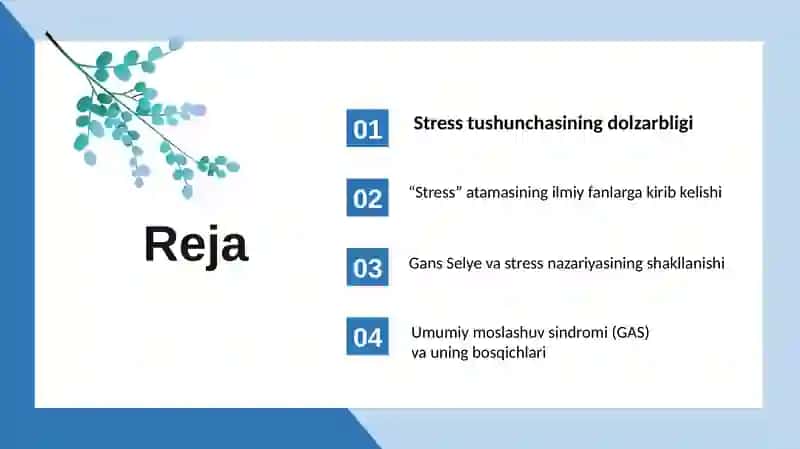 Reja

01 Stress tushunchasining dolzarbligi

02 “Stress” atamasining ilmiy fanlarga kirib kelishi

03 Gans Selye va stress nazariyasining shakllanishi

04 Umumiy moslashuv sindromi (GAS) va uning bosqichlari